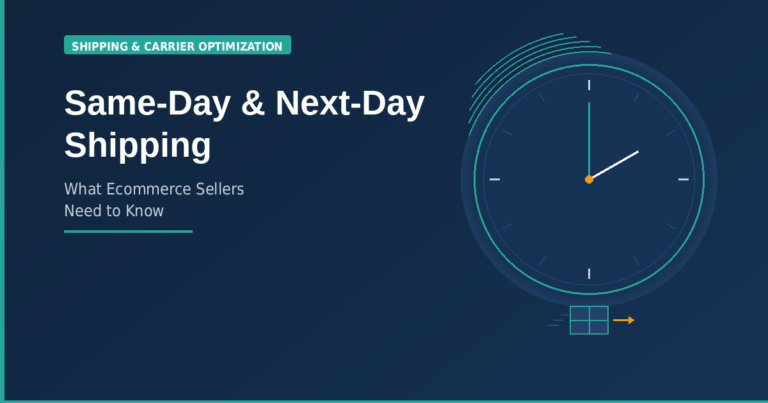 SHIPPING & CARRIER OPTIMIZATION

Same-Day & Next-Day Shipping

What Ecommerce Sellers Need to Know